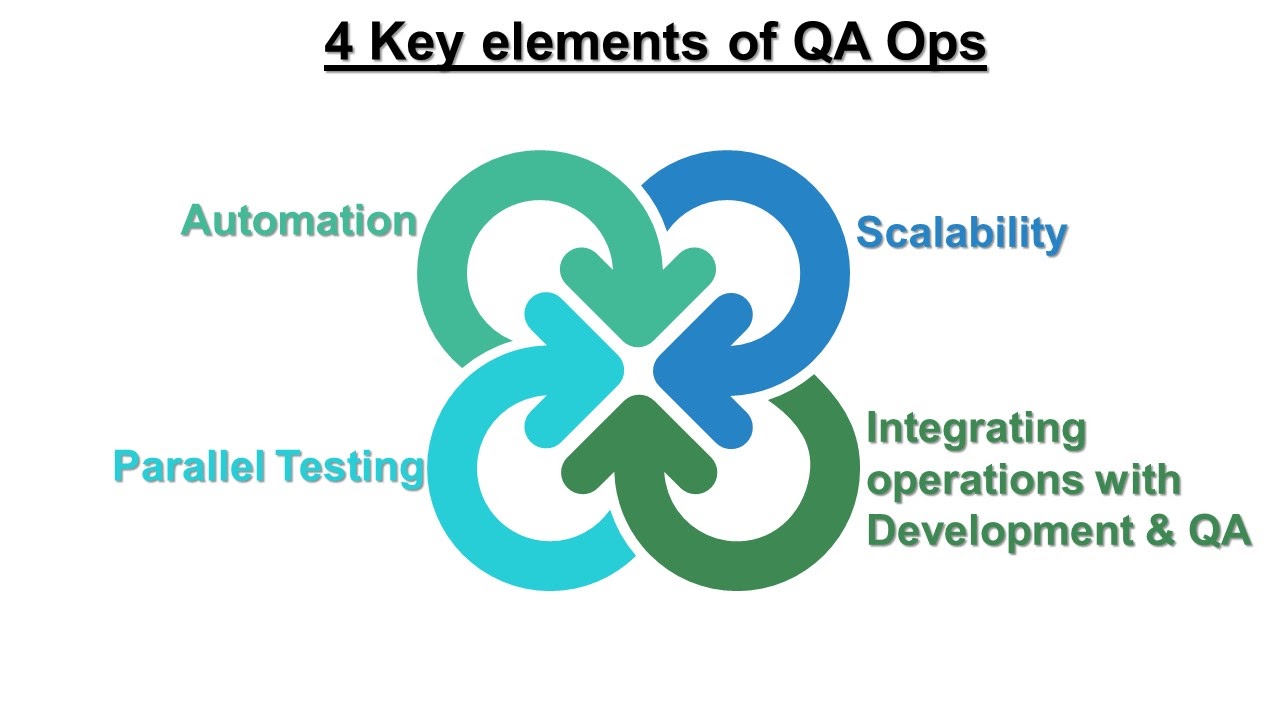 4 Key elements of QA Ops

Automation

Scalability

Parallel Testing

Integrating operations with Development & QA